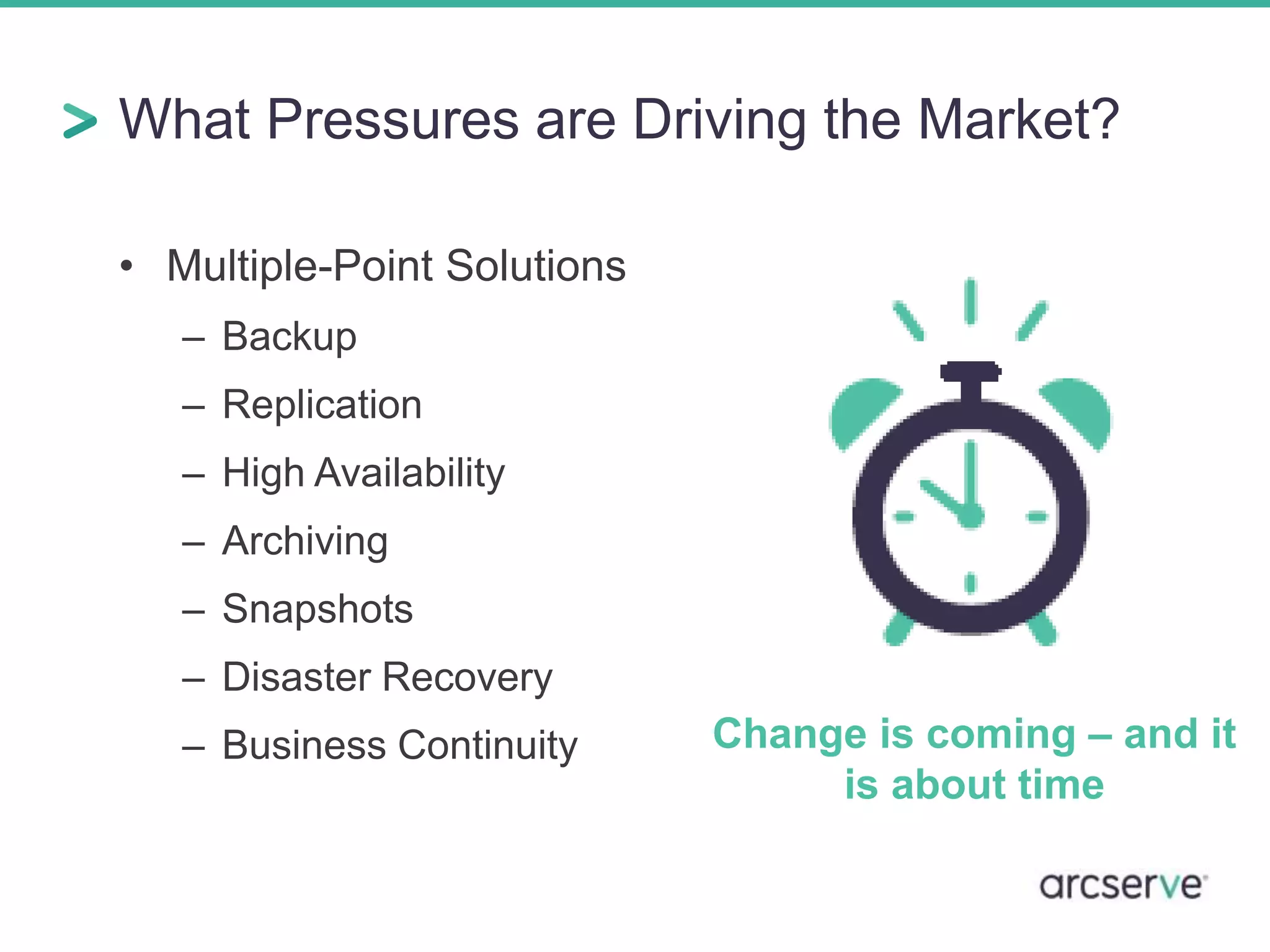 > What Pressures are Driving the Market?

• Multiple-Point Solutions
– Backup
– Replication
– High Availability
– Archiving
– Snapshots
– Disaster Recovery
– Business Continuity

Change is coming – and it is about time

arcserve